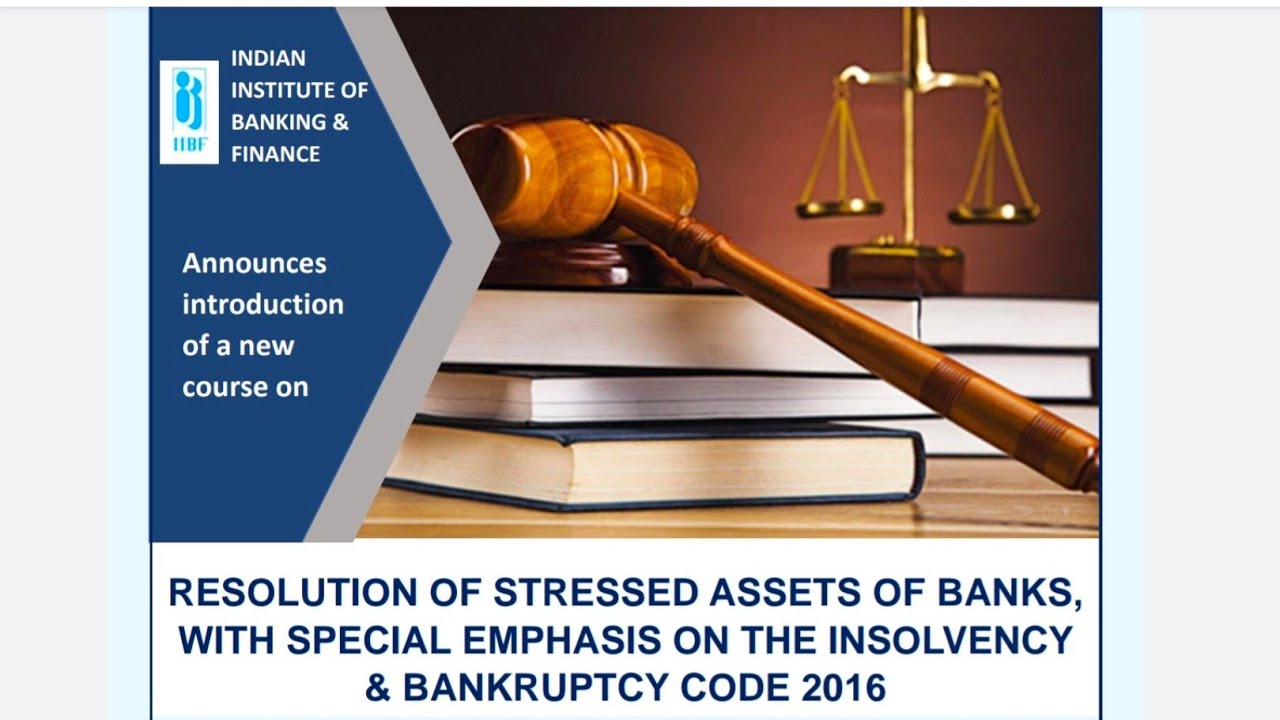 IIBF

INDIAN INSTITUTE OF BANKING & FINANCE

Announces introduction of a new course on

RESOLUTION OF STRESSED ASSETS OF BANKS, WITH SPECIAL EMPHASIS ON THE INSOLVENCY & BANKRUPTCY CODE 2016